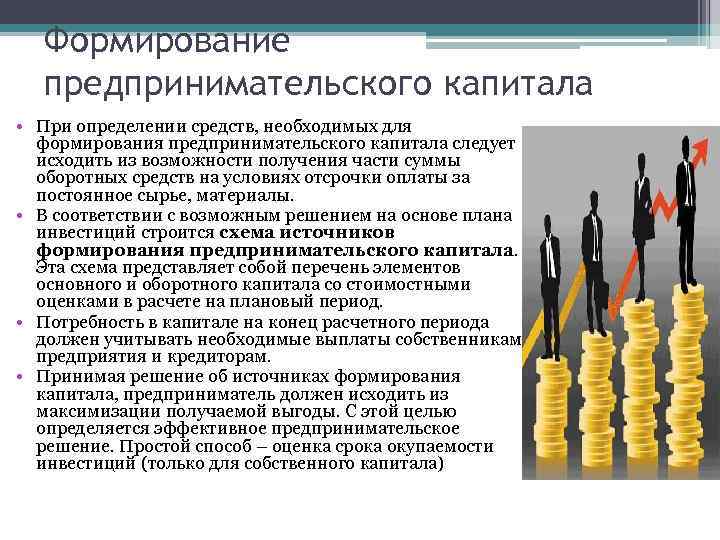 Формирование предпринимательского капитала

• При определении средств, необходимых для формирования предпринимательского капитала следует исходить из возможности получения части суммы оборотных средств на условиях отсрочки оплаты за постоянное сырье, материалы.
• В соответствии с возможным решением на основе плана инвестиций строится схема источников формирования предпринимательского капитала. Эта схема представляет собой перечень элементов основного и оборотного капитала со стоимостными оценками в расчете на плановый период.
• Потребность в капитале на конец расчетного периода должен учитывать необходимые выплаты собственникам предприятия и кредиторам.
• Принимая решение об источниках формирования капитала, предприниматель должен исходить из максимизации получаемой выгоды. С этой целью определяется эффективное предпринимательское решение. Простой способ – оценка срока окупаемости инвестиций (только для собственного капитала)